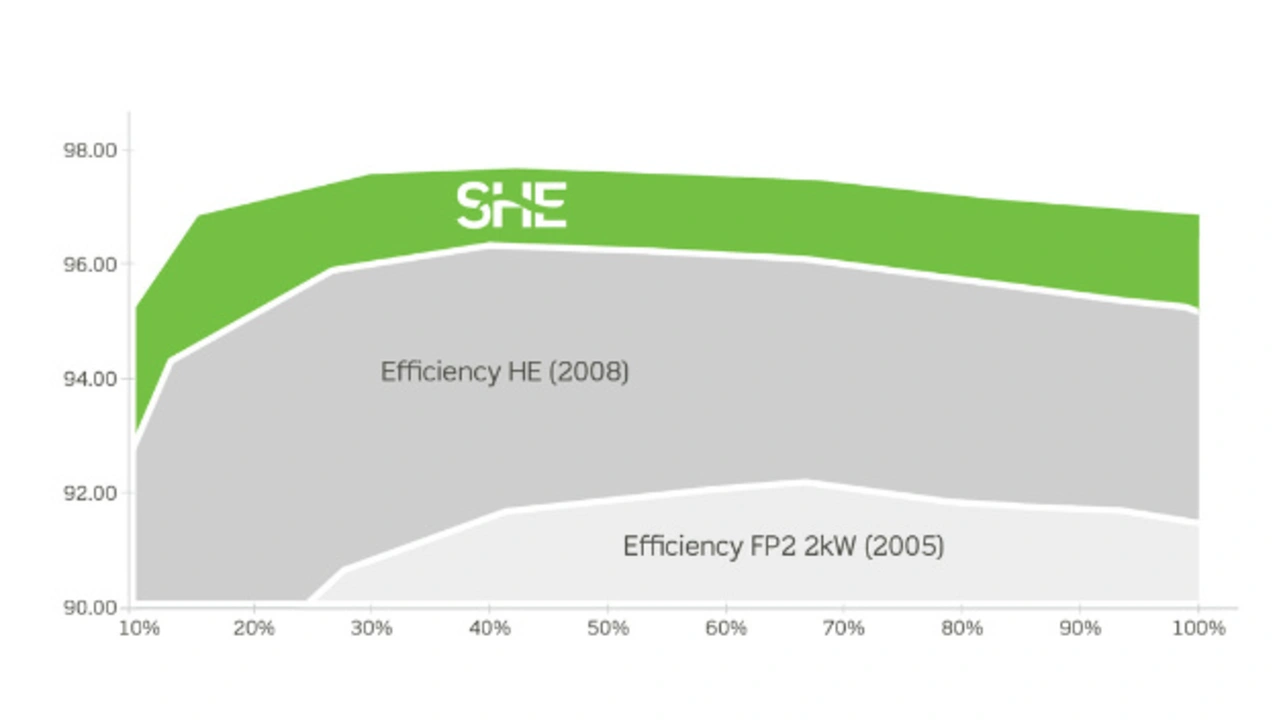 98.00
96.00
94.00
92.00
90.00

SHE

Efficiency HE (2008)

Efficiency FP2 2kW (2005)

10%
20%
30%
40%
50%
60%
70%
80%
90%
100%